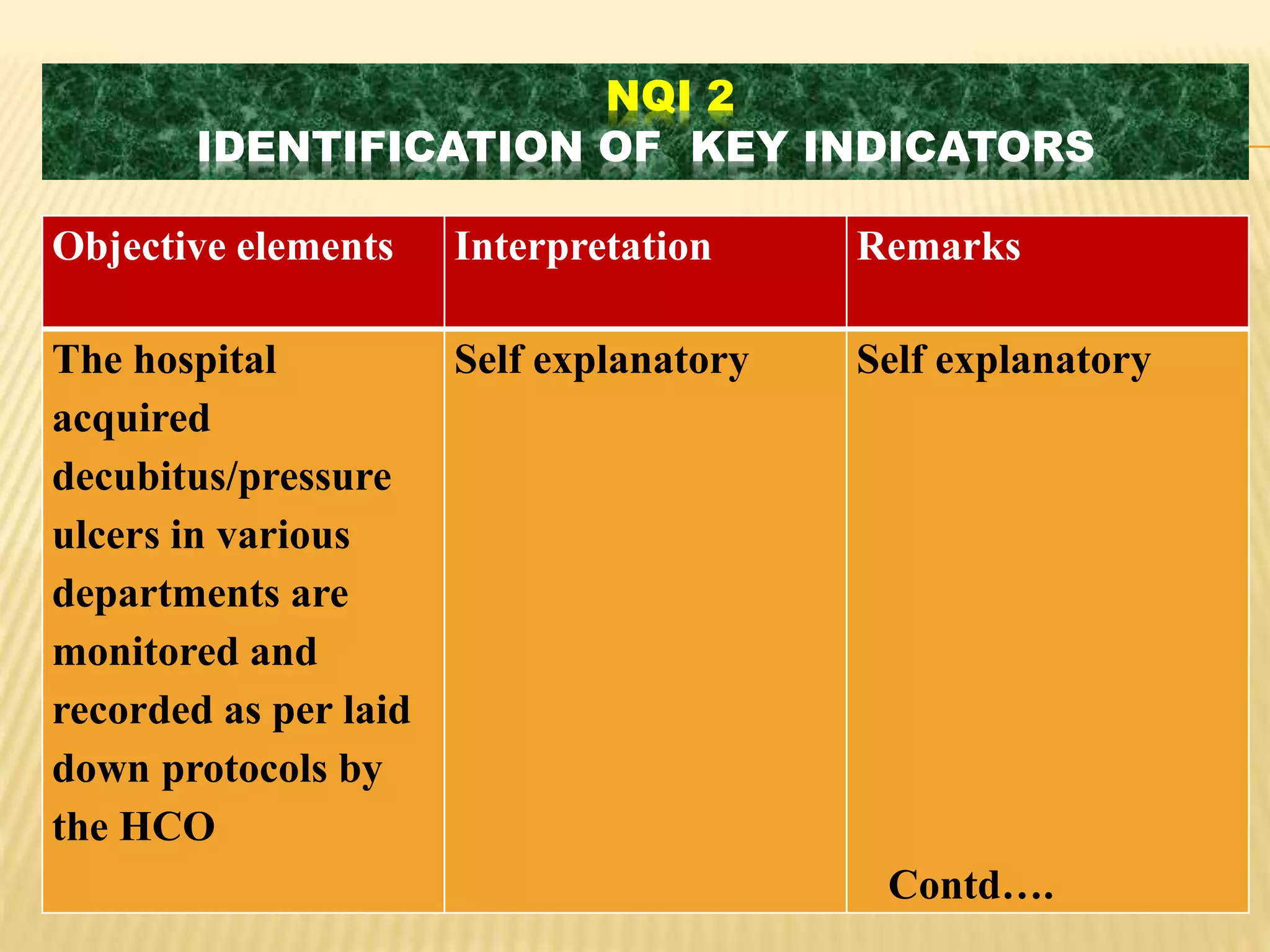 NQI 2
IDENTIFICATION OF KEY INDICATORS

| Objective elements | Interpretation | Remarks |
|---|---|---|
| The hospital acquired decubitus/pressure ulcers in various departments are monitored and recorded as per laid down protocols by the HCO | Self explanatory | Self explanatory Contd…. |